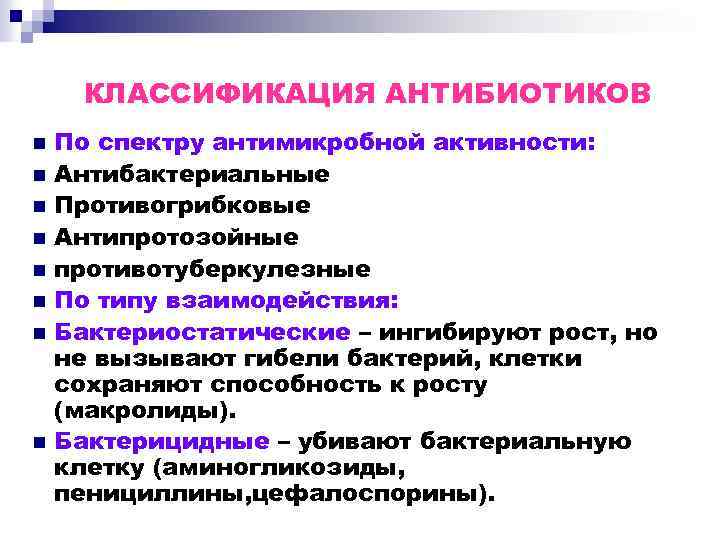 КЛАССИФИКАЦИЯ АНТИБИОТИКОВ

По спектру антимикробной активности:
Антибактериальные
Противогрибковые
Антипротозойные
противотуберкулезные
По типу взаимодействия:
Бактериостатические – ингибируют рост, но не вызывают гибели бактерий, клетки сохраняют способность к росту (макролиды).
Бактерицидные – убивают бактериальную клетку (аминогликозиды, пенициллины,цефалоспорины).